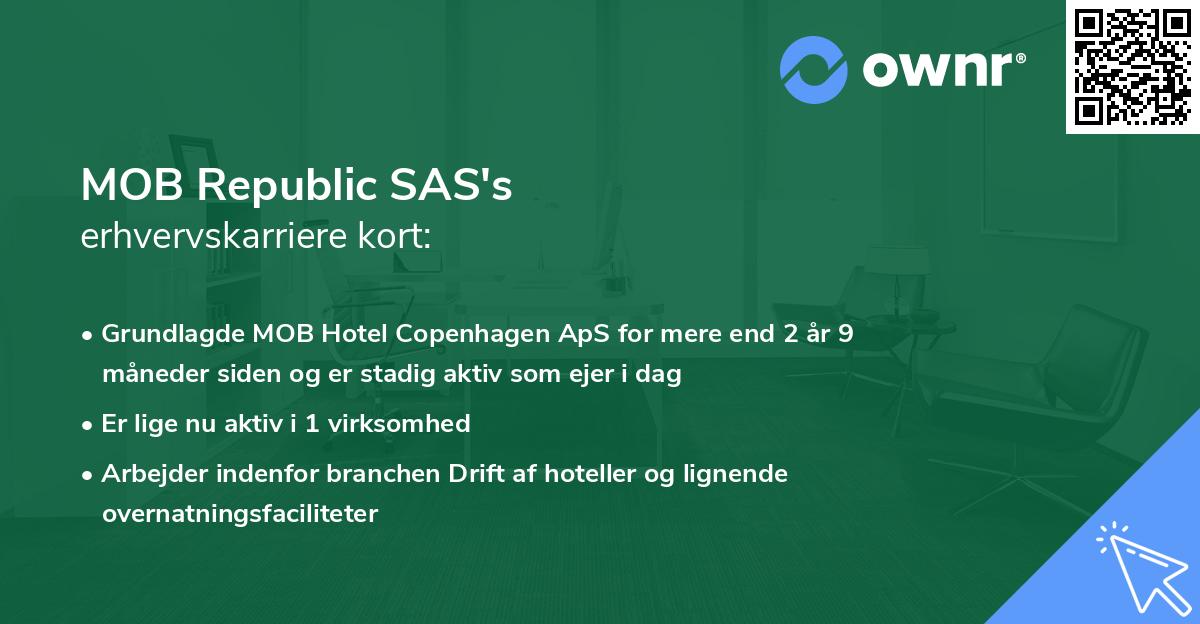 ownr®

MOB Republic SAS's
erhvervskarriere kort:

• Grundlagde MOB Hotel Copenhagen ApS for mere end 2 år 9 måneder siden og er stadig aktiv som ejer i dag

• Er lige nu aktiv i 1 virksomhed

• Arbejder indenfor branchen Drift af hoteller og lignende overnatningsfaciliteter